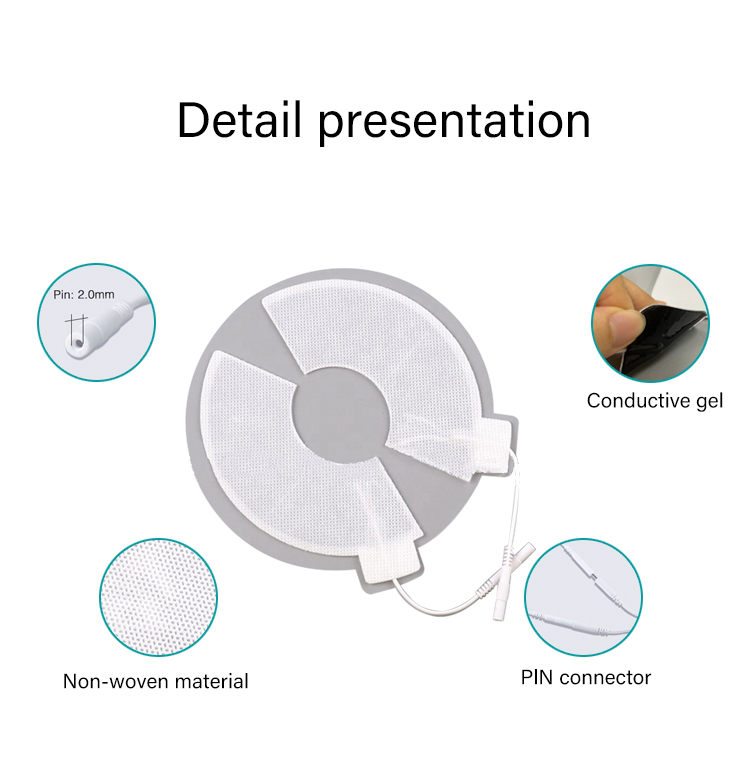 Detail presentation

Pin: 2.0mm

Conductive gel

Non-woven material

PIN connector